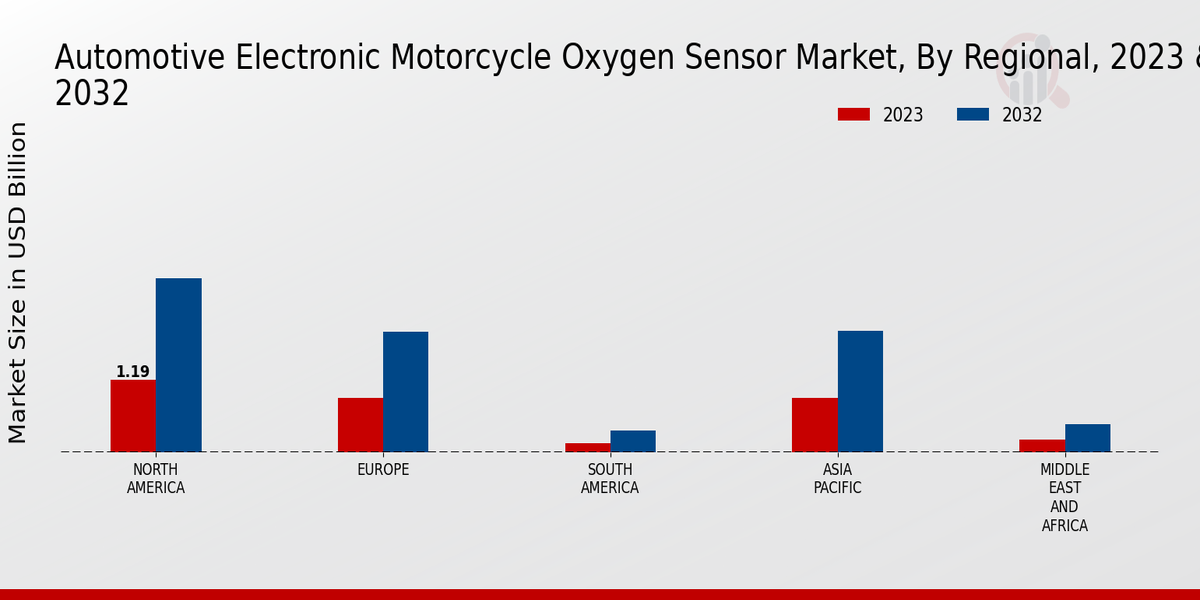 Automotive Electronic Motorcycle Oxygen Sensor Market, By Regional, 2023 & 2032

2023 2032

Market Size in USD Billion

1.19

NORTH AMERICA

EUROPE

SOUTH AMERICA

ASIA PACIFIC

MIDDLE EAST AND AFRICA